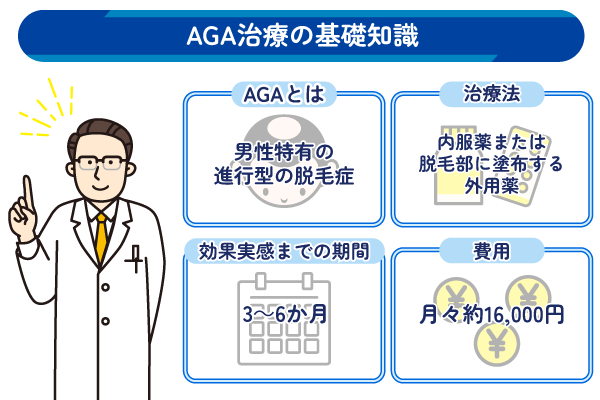 AGA治療の基礎知識

AGAとは

男性特有の進行型の脱毛症

治療法

内服薬または脱毛部に塗布する外用薬

効果実感までの期間

3〜6か月

費用

月々約16,000円